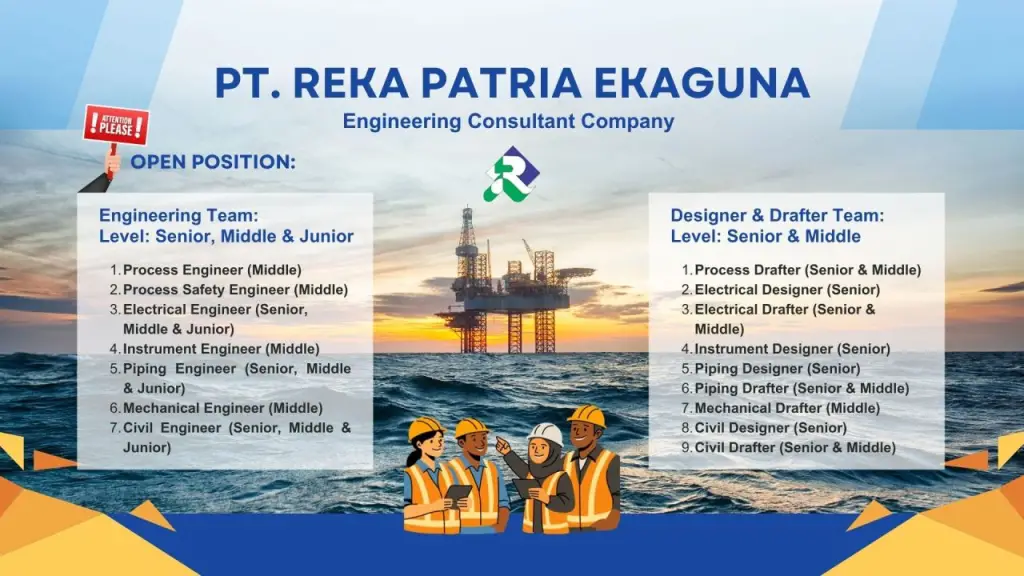 PT. REKA PATRIA EKAGUNA
Engineering Consultant Company

ATTENTION PLEASE!

OPEN POSITION:

Engineering Team:
Level: Senior, Middle & Junior

1. Process Engineer (Middle)
2. Process Safety Engineer (Middle)
3. Electrical Engineer (Senior, Middle & Junior)
4. Instrument Engineer (Middle)
5. Piping Engineer (Senior, Middle & Junior)
6. Mechanical Engineer (Middle)
7. Civil Engineer (Senior, Middle & Junior)

Designer & Drafter Team:
Level: Senior & Middle

1. Process Drafter (Senior & Middle)
2. Electrical Designer (Senior)
3. Electrical Drafter (Senior & Middle)
4. Instrument Designer (Senior)
5. Piping Designer (Senior)
6. Piping Drafter (Senior & Middle)
7. Mechanical Drafter (Middle)
8. Civil Designer (Senior)
9. Civil Drafter (Senior & Middle)